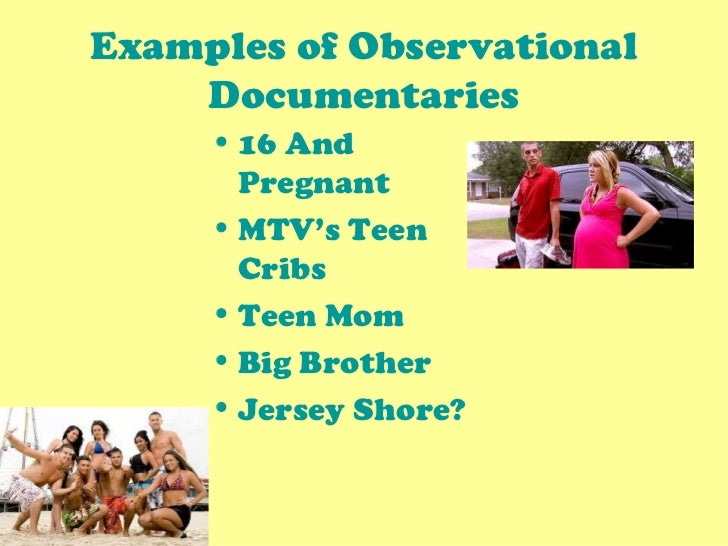 Examples of Observational Documentaries

• 16 And Pregnant
• MTV's Teen Cribs
• Teen Mom
• Big Brother
• Jersey Shore?